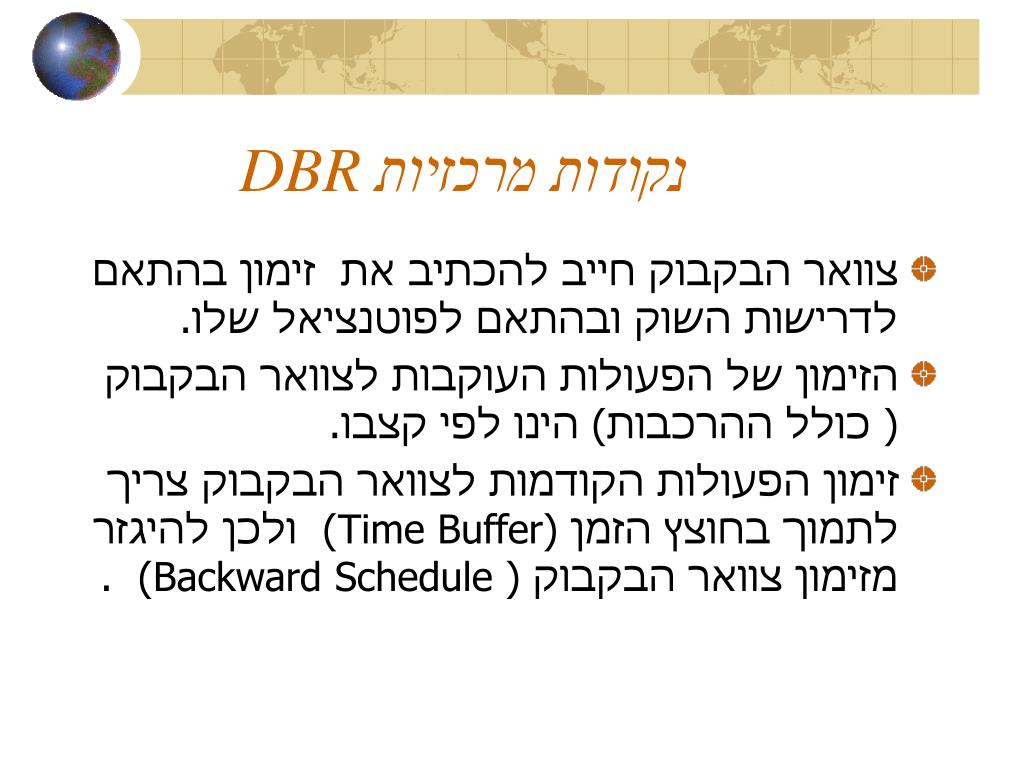 נקודות מרכזיות DBR

צוואר הבקבוק חייב להכתיב את זימון בהתאם לדרישות השוק ובהתאם לפוטנציאל שלו.

הזימון של הפעולות העוקבות לצוואר הבקבוק ( כולל ההרכבות) הינו לפי קצבו.

זימון הפעולות הקודמות לצוואר הבקבוק צריך לתמוך בחוצץ הזמן (Time Buffer) ולכן להיגזר מזימון צוואר הבקבוק ( Backward Schedule) .